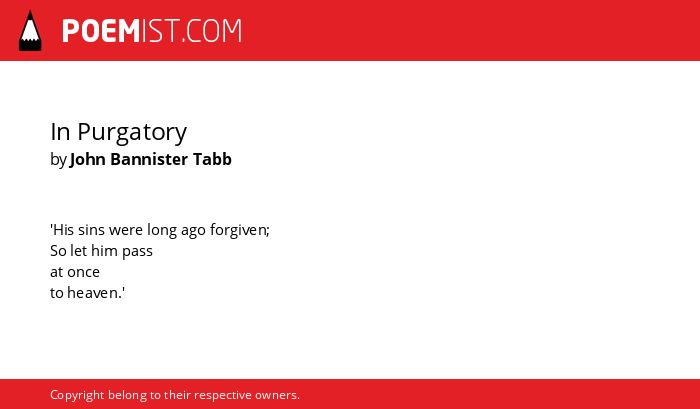 POEMIST.COM

In Purgatory
by John Bannister Tabb

'His sins were long ago forgiven;
So let him pass
at once
to heaven.'

Copyright belong to their respective owners.